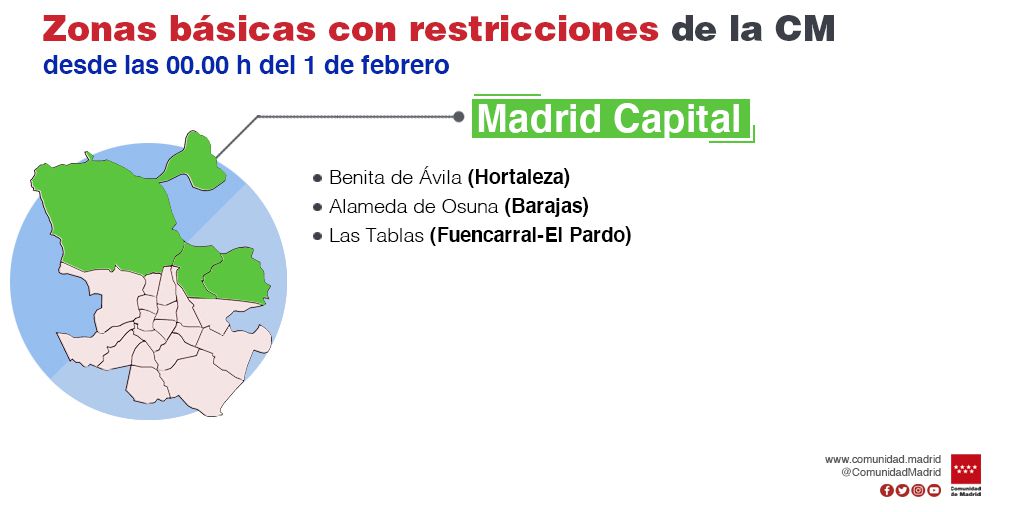 Zonas básicas con restricciones de la CM
desde las 00.00 h del 1 de febrero

Madrid Capital

• Benita de Ávila (Hortaleza)
• Alameda de Osuna (Barajas)
• Las Tablas (Fuencarral-El Pardo)

www.comunidad.madrid
@ComunidadMadrid

Comunidad de Madrid